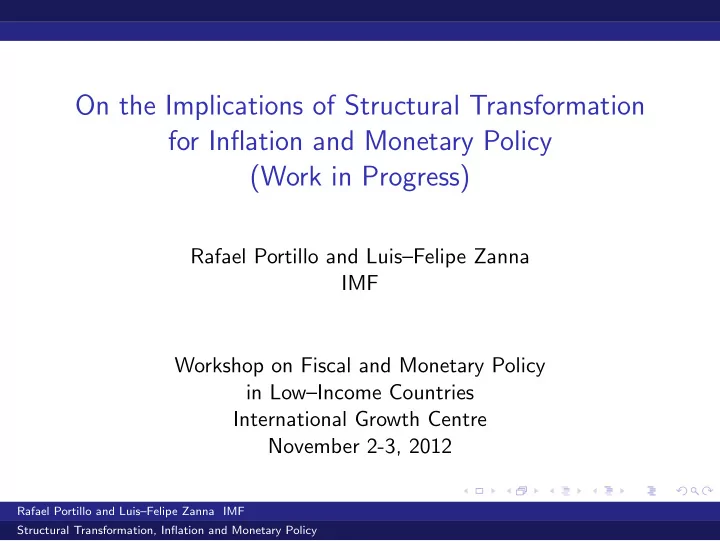 On the Implications of Structural Transformation for Inflation and Monetary Policy (Work in Progress)

Rafael Portillo and Luis–Felipe Zanna
IMF

Workshop on Fiscal and Monetary Policy in Low–Income Countries
International Growth Centre
November 2-3, 2012

Rafael Portillo and Luis–Felipe Zanna IMF
Structural Transformation, Inflation and Monetary Policy